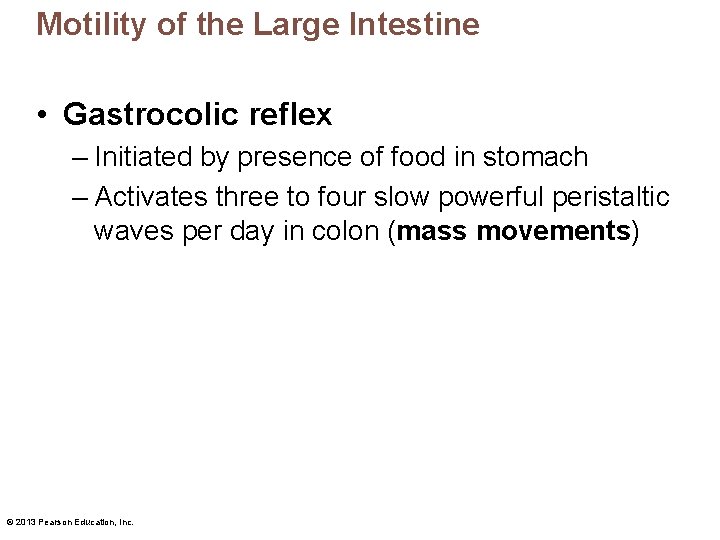 Motility of the Large Intestine

• Gastrocolic reflex
– Initiated by presence of food in stomach
– Activates three to four slow powerful peristaltic waves per day in colon (mass movements)

© 2013 Pearson Education, Inc.